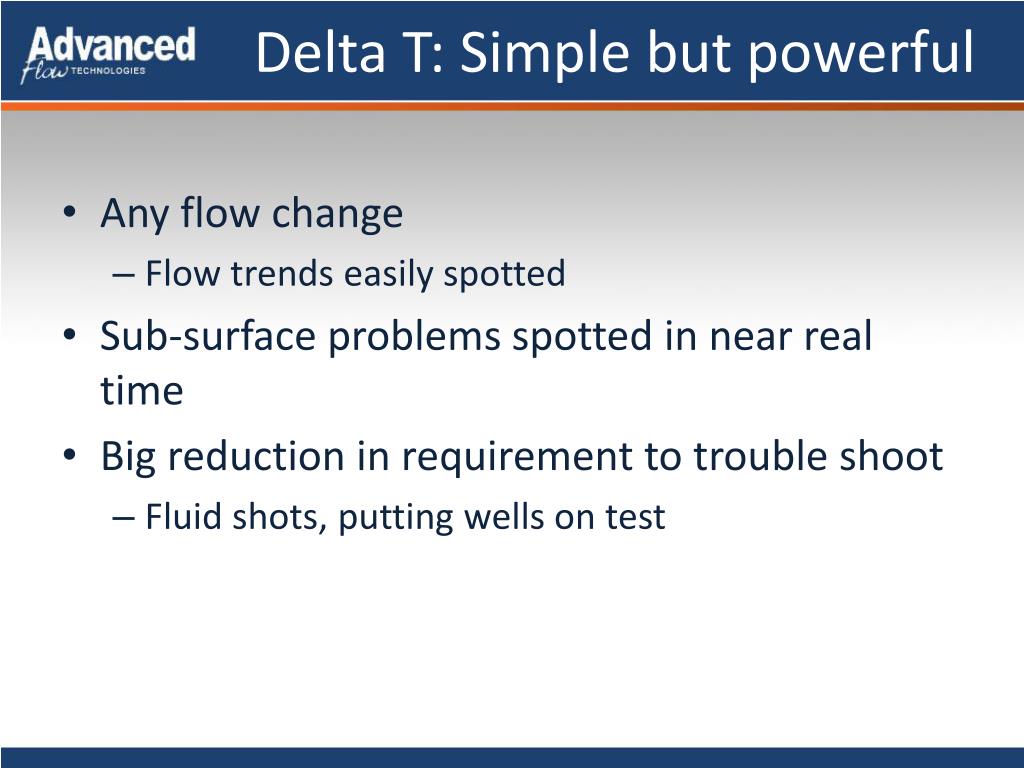 Advanced Flow TECHNOLOGIES

Delta T: Simple but powerful

• Any flow change
– Flow trends easily spotted
• Sub-surface problems spotted in near real time
• Big reduction in requirement to trouble shoot
– Fluid shots, putting wells on test